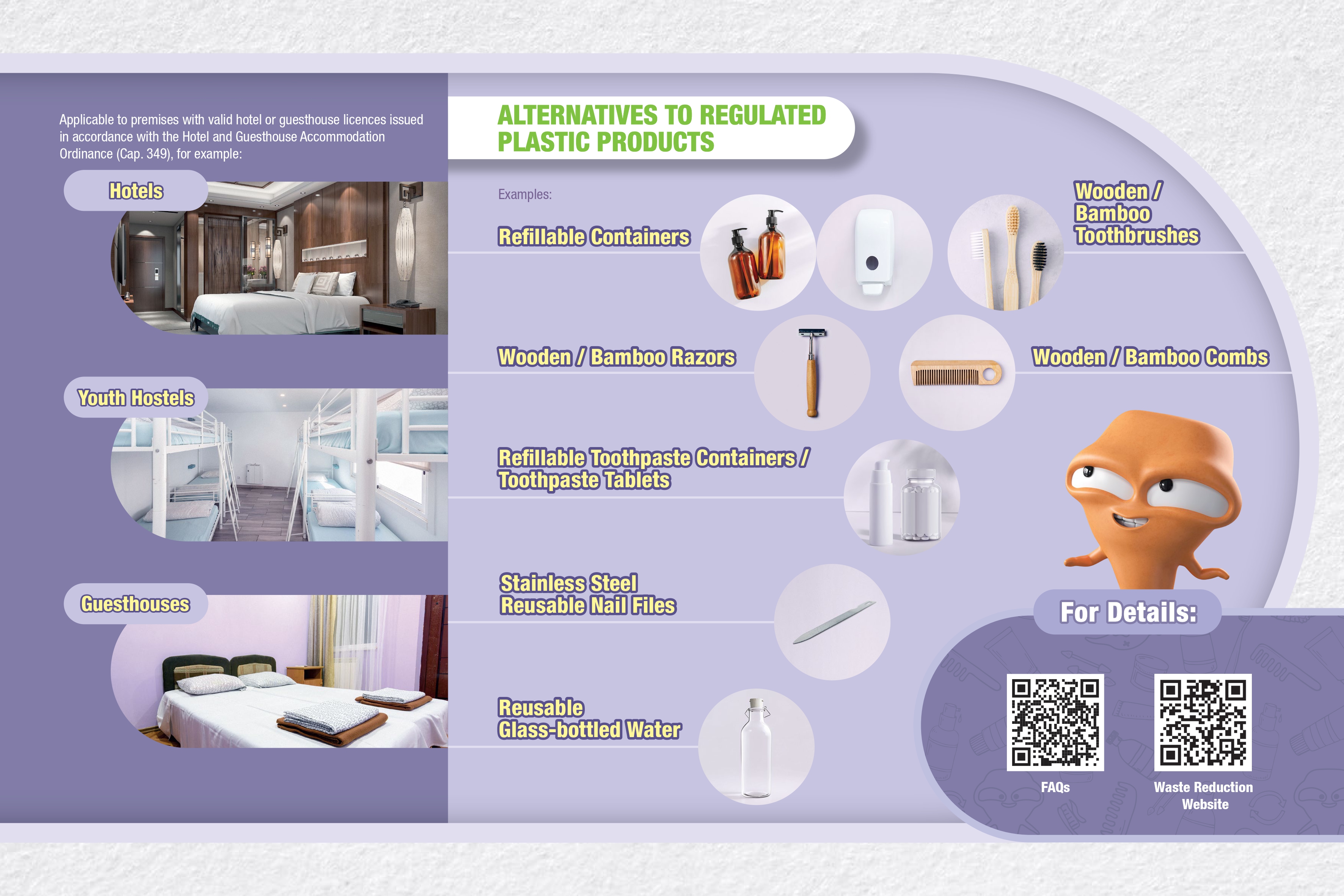 Applicable to premises with valid hotel or guesthouse licences issued in accordance with the Hotel and Guesthouse Accommodation Ordinance (Cap. 349), for example:

Hotels

Youth Hostels

Guesthouses

ALTERNATIVES TO REGULATED PLASTIC PRODUCTS

Examples:

Refillable Containers

Wooden / Bamboo Toothbrushes

Wooden / Bamboo Razors

Wooden / Bamboo Combs

Refillable Toothpaste Containers / Toothpaste Tablets

Stainless Steel Reusable Nail Files

Reusable Glass-bottled Water

For Details:

FAQs

Waste Reduction Website